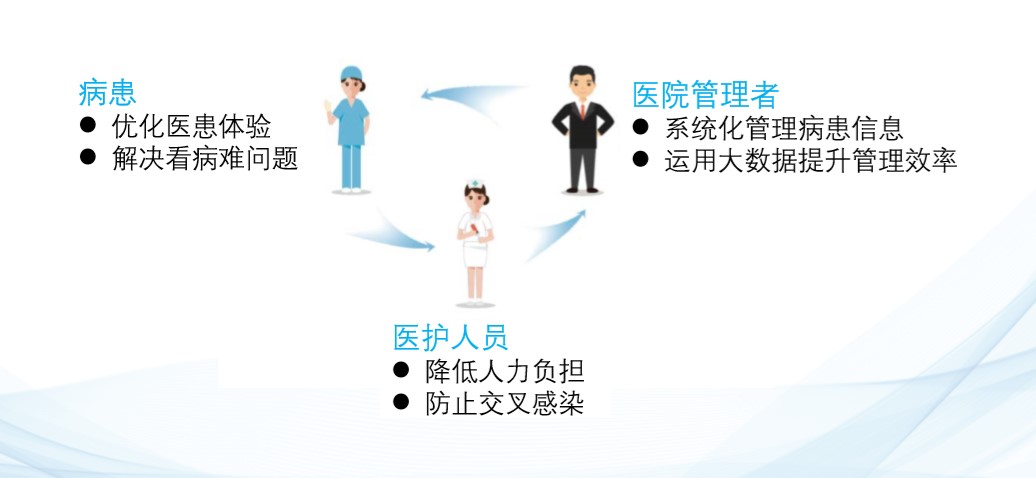 病患
● 优化医患体验
● 解决看病难问题

医院管理者
● 系统化管理病患信息
● 运用大数据提升管理效率

医护人员
● 降低人力负担
● 防止交叉感染